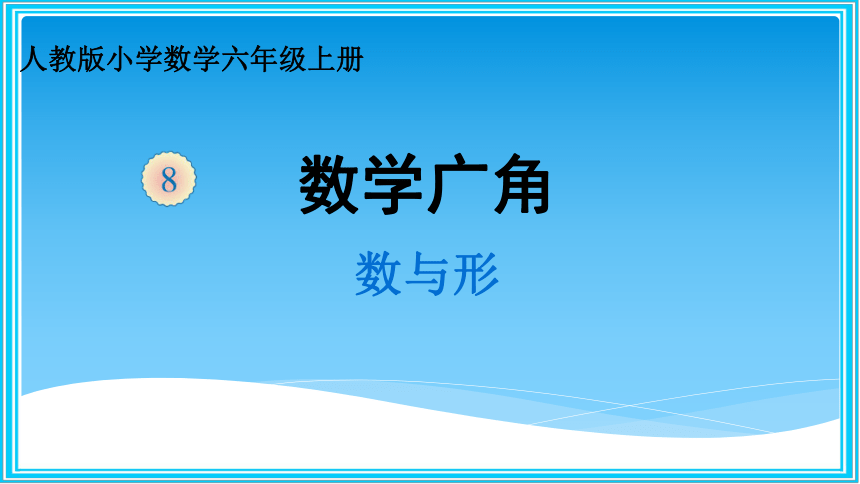 人教版小学数学六年级上册

8

数学广角

数与形